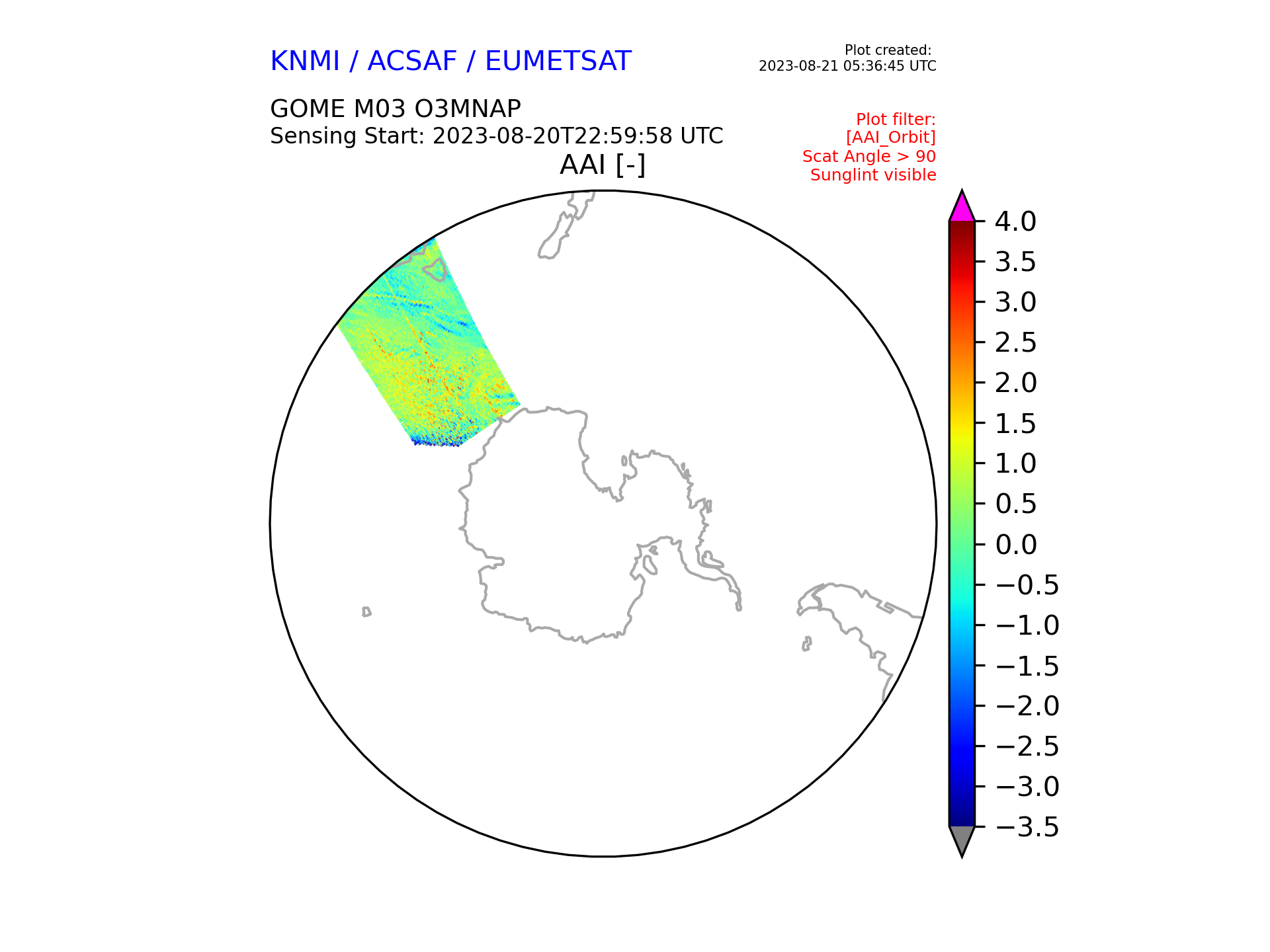 KNMI / ACSAF / EUMETSAT

Plot created:
2023-08-21 05:36:45 UTC

GOME M03 O3MNAP
Sensing Start: 2023-08-20T22:59:58 UTC

Plot filter:
[AAI_Orbit]
Scat Angle > 90
Sunglint visible

AAI [-]

4.0
3.5
3.0
2.5
2.0
1.5
1.0
0.5
0.0
−0.5
−1.0
−1.5
−2.0
−2.5
−3.0
−3.5